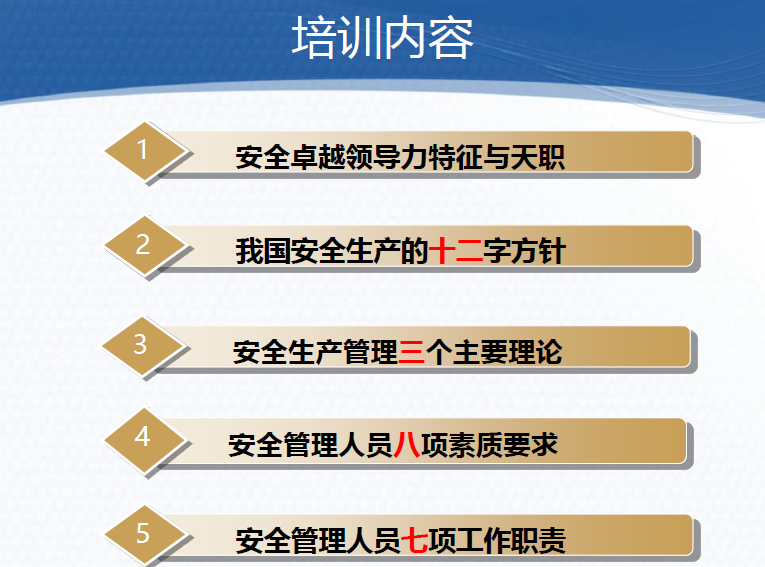 培训内容

1 安全卓越领导力特征与天职

2 我国安全生产的十二字方针

3 安全生产管理三个主要理论

4 安全管理人员八项素质要求

5 安全管理人员七项工作职责